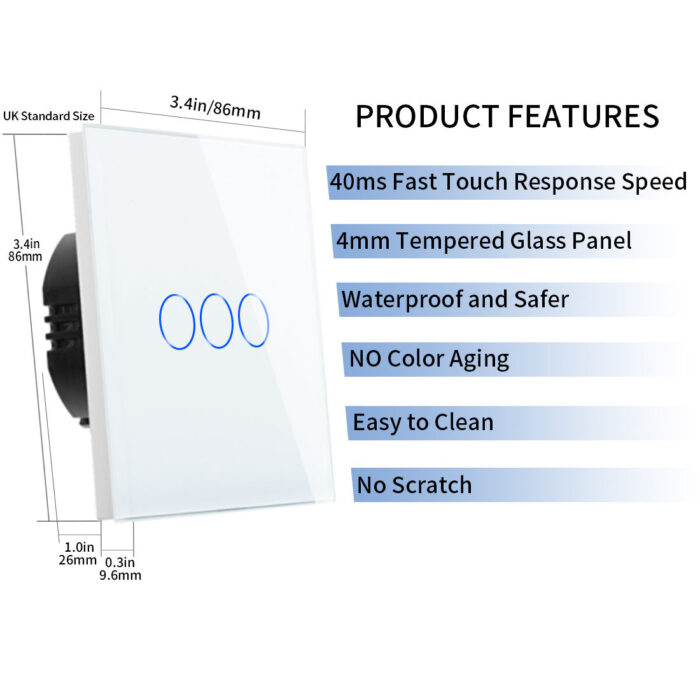 UK Standard Size

3.4in/86mm

3.4in
86mm

1.0in
26mm

0.3in
9.6mm

PRODUCT FEATURES

40ms Fast Touch Response Speed

4mm Tempered Glass Panel

Waterproof and Safer

NO Color Aging

Easy to Clean

No Scratch